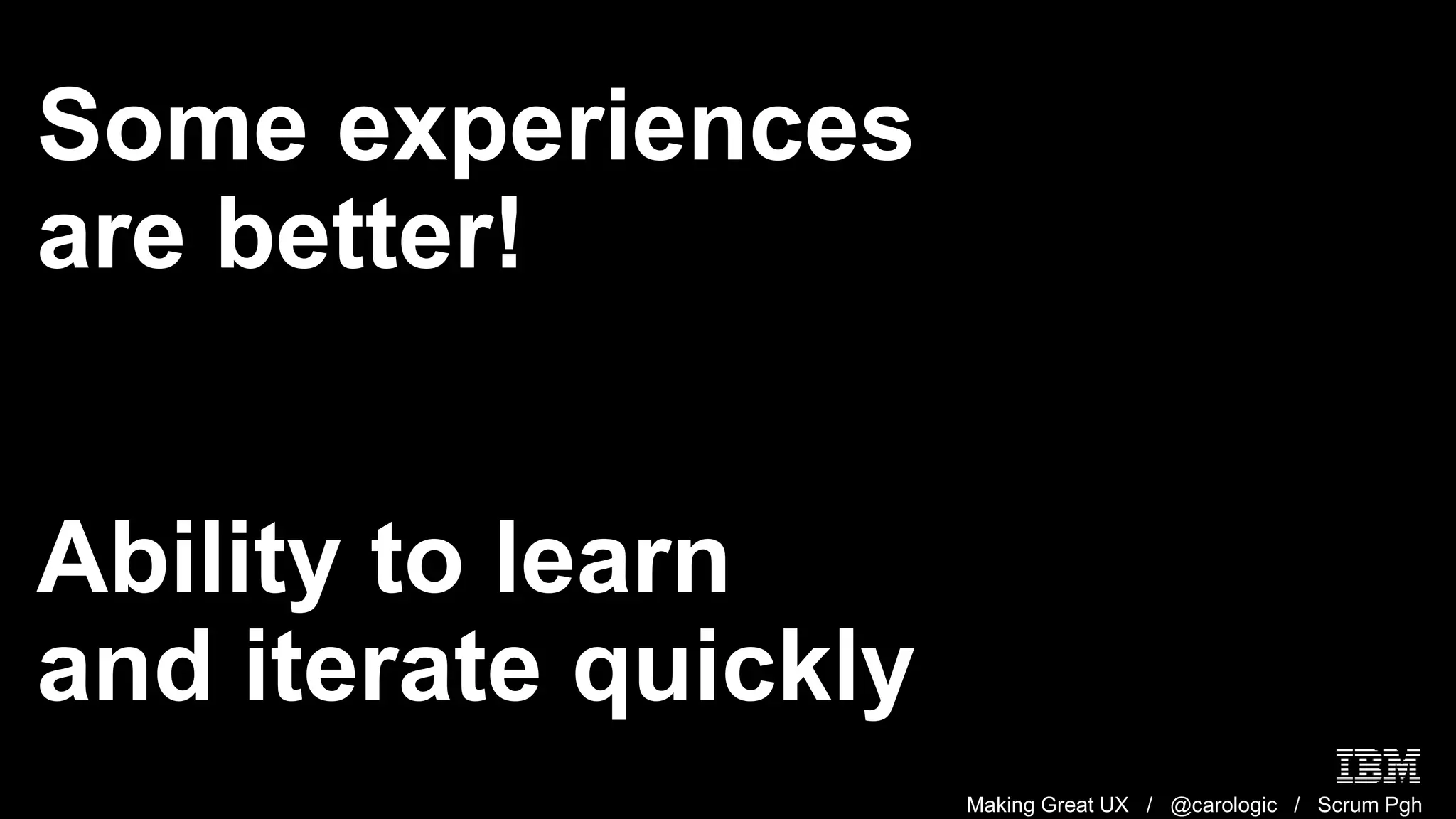 Some experiences are better!

Ability to learn and iterate quickly

IBM

Making Great UX / @carologic / Scrum Pgh